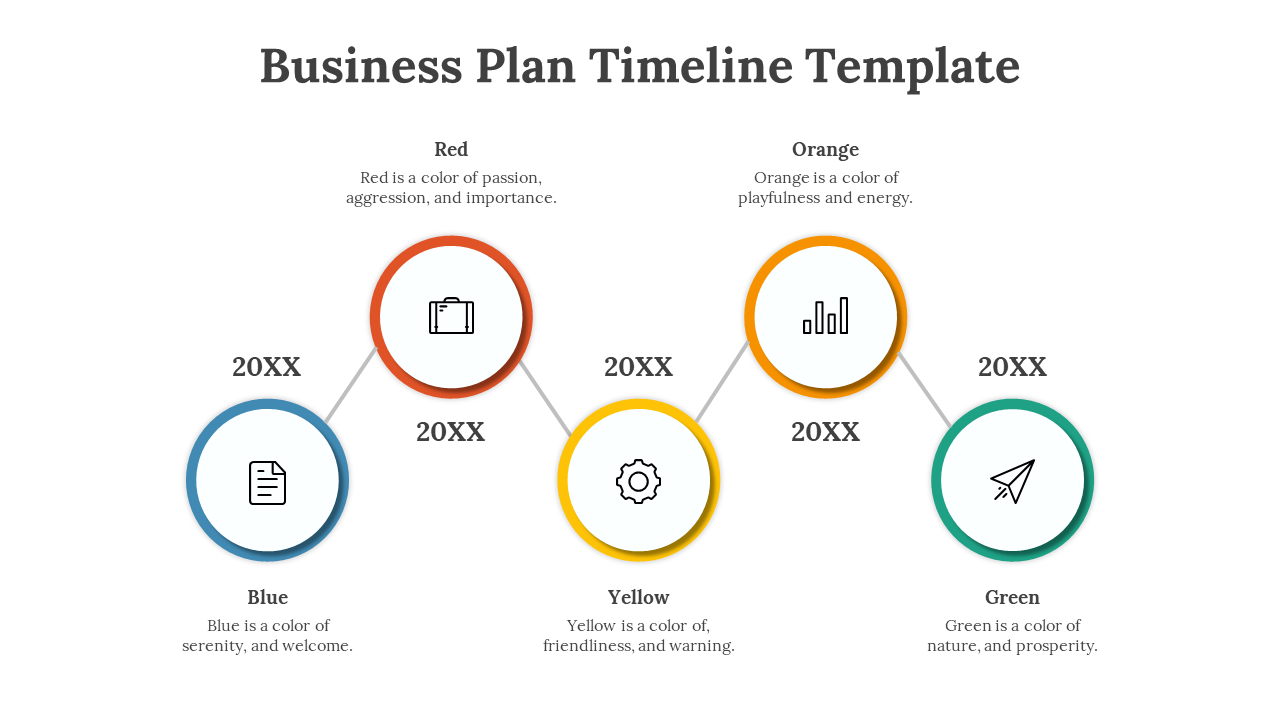 Business Plan Timeline Template

Red
Red is a color of passion, aggression, and importance.

Orange
Orange is a color of playfulness and energy.

20XX

20XX

20XX

20XX

20XX

Blue
Blue is a color of serenity, and welcome.

Yellow
Yellow is a color of, friendliness, and warning.

Green
Green is a color of nature, and prosperity.